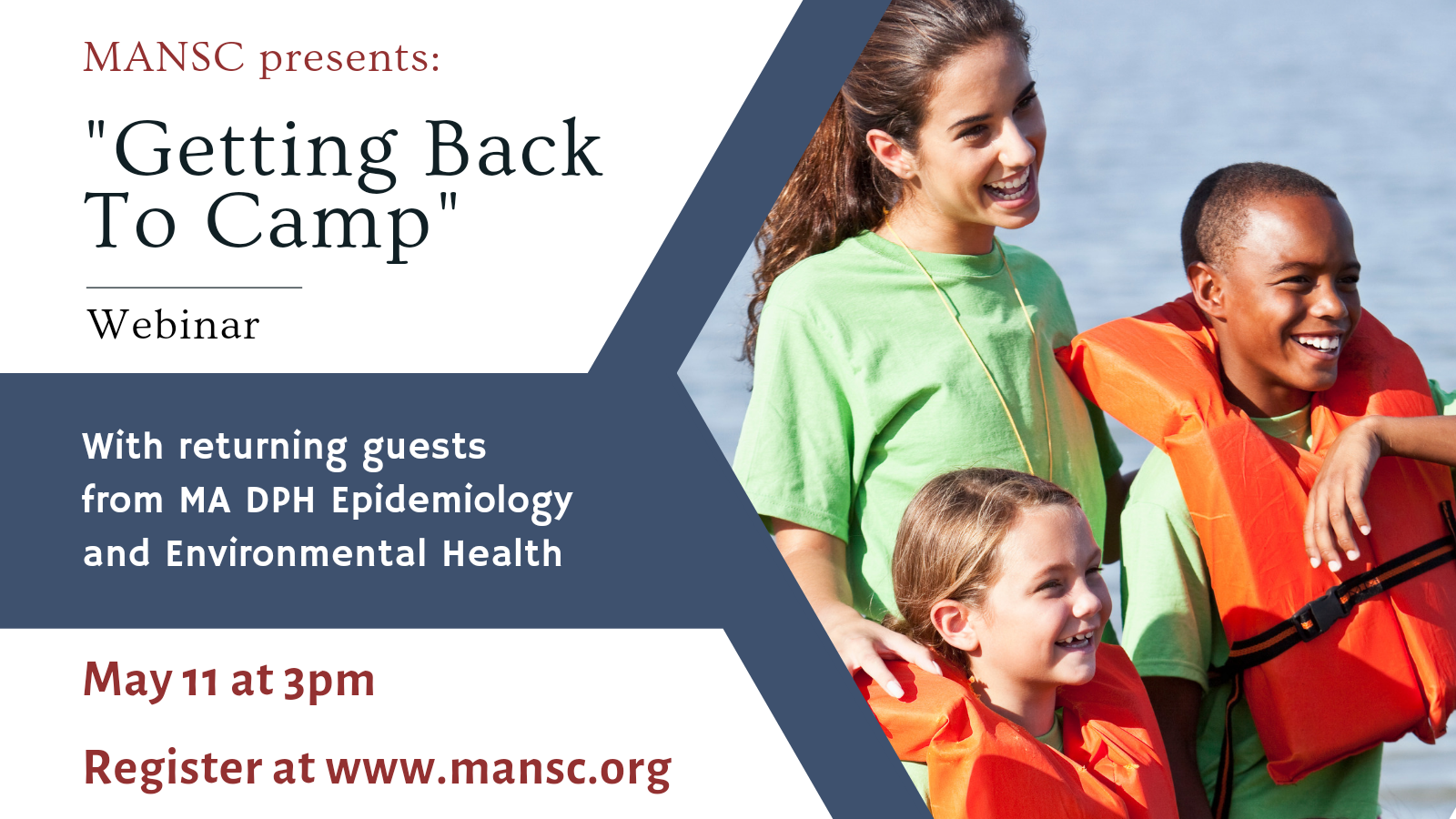 MANSC presents:

"Getting Back To Camp"

Webinar

With returning guests from MA DPH Epidemiology and Environmental Health

May 11 at 3pm

Register at www.mansc.org